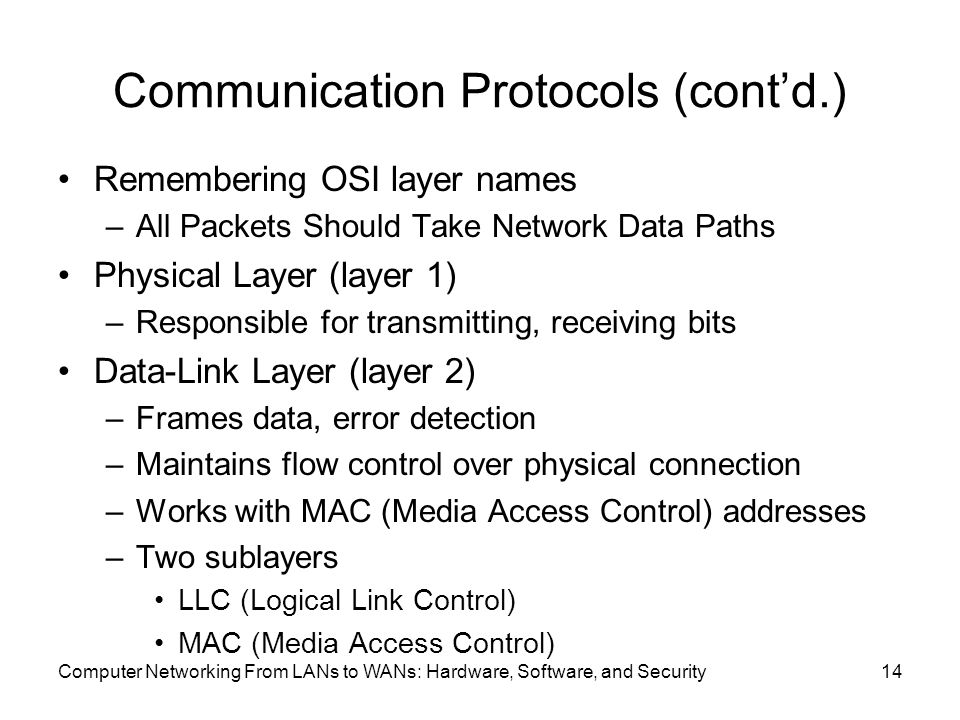 Communication Protocols (cont’d.)

• Remembering OSI layer names
  – All Packets Should Take Network Data Paths
• Physical Layer (layer 1)
  – Responsible for transmitting, receiving bits
• Data-Link Layer (layer 2)
  – Frames data, error detection
  – Maintains flow control over physical connection
  – Works with MAC (Media Access Control) addresses
  – Two sublayers
    • LLC (Logical Link Control)
    • MAC (Media Access Control)

Computer Networking From LANs to WANs: Hardware, Software, and Security 14